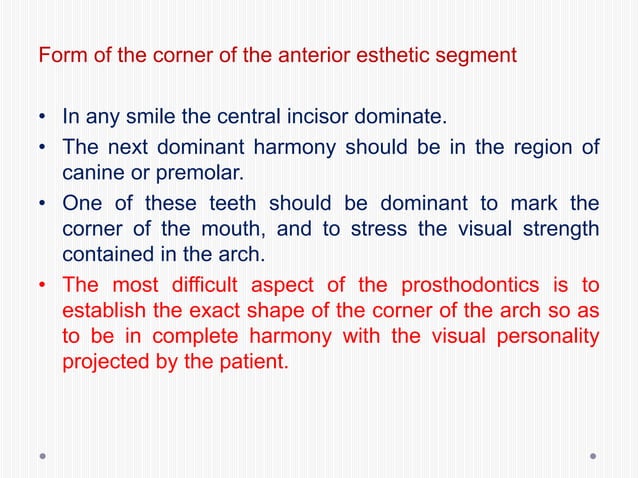 Form of the corner of the anterior esthetic segment

• In any smile the central incisor dominate.
• The next dominant harmony should be in the region of canine or premolar.
• One of these teeth should be dominant to mark the corner of the mouth, and to stress the visual strength contained in the arch.
• The most difficult aspect of the prosthodontics is to establish the exact shape of the corner of the arch so as to be in complete harmony with the visual personality projected by the patient.